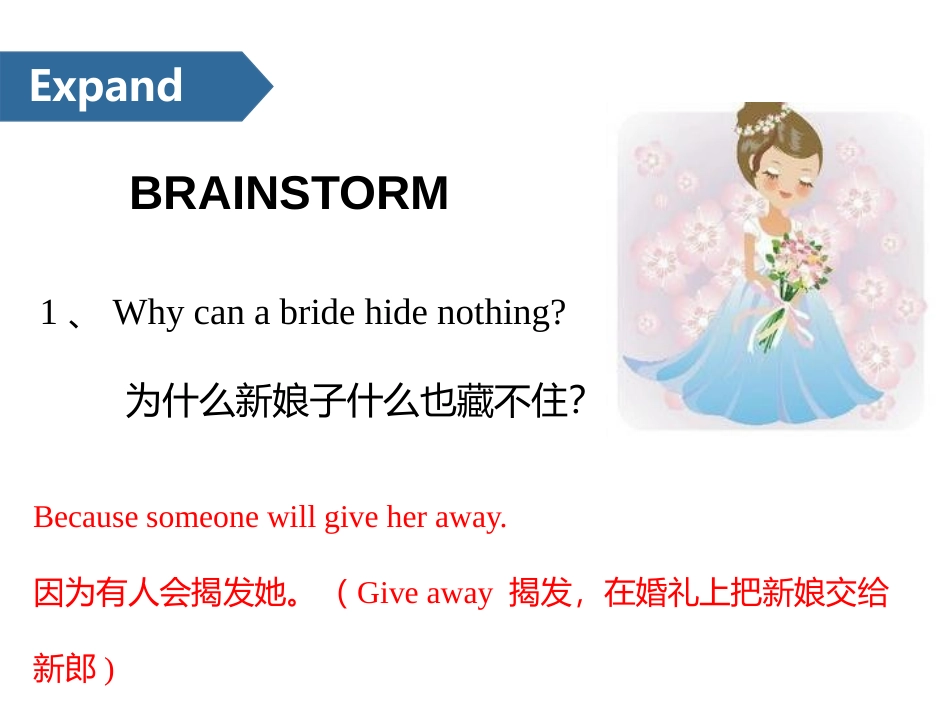 Expand

BRAINSTORM

1、 Why can a bride hide nothing?

为什么新娘子什么也藏不住?

Because someone will give her away.

因为有人会揭发她。（Give away 揭发，在婚礼上把新娘交给新郎）